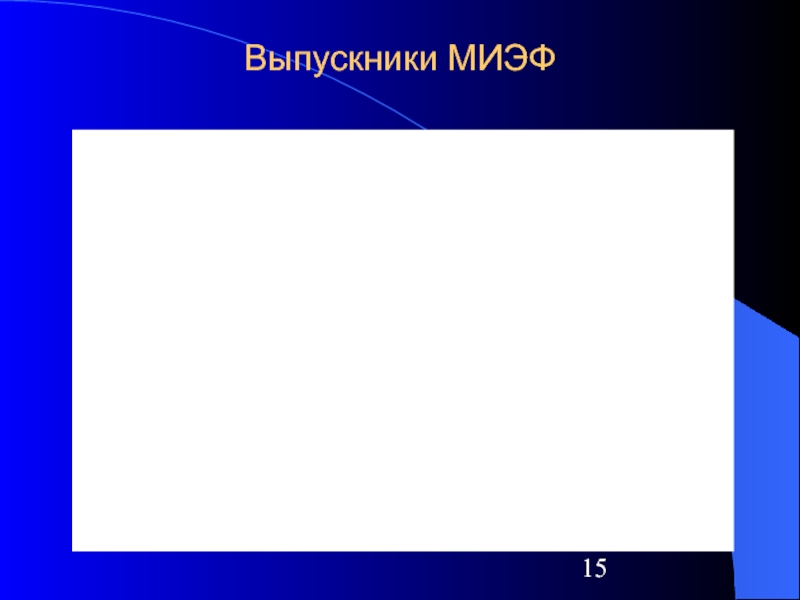 Выпускники МИЭФ

15